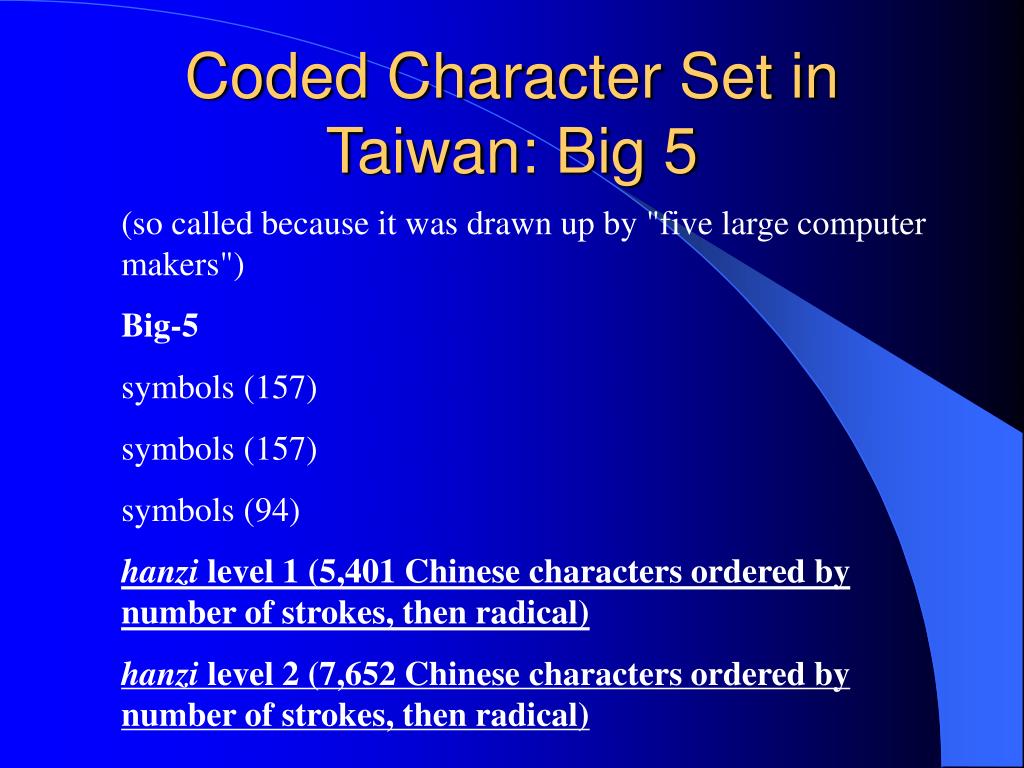 Coded Character Set in Taiwan: Big 5

(so called because it was drawn up by "five large computer makers")

Big-5

symbols (157)

symbols (157)

symbols (94)

hanzi level 1 (5,401 Chinese characters ordered by number of strokes, then radical)

hanzi level 2 (7,652 Chinese characters ordered by number of strokes, then radical)